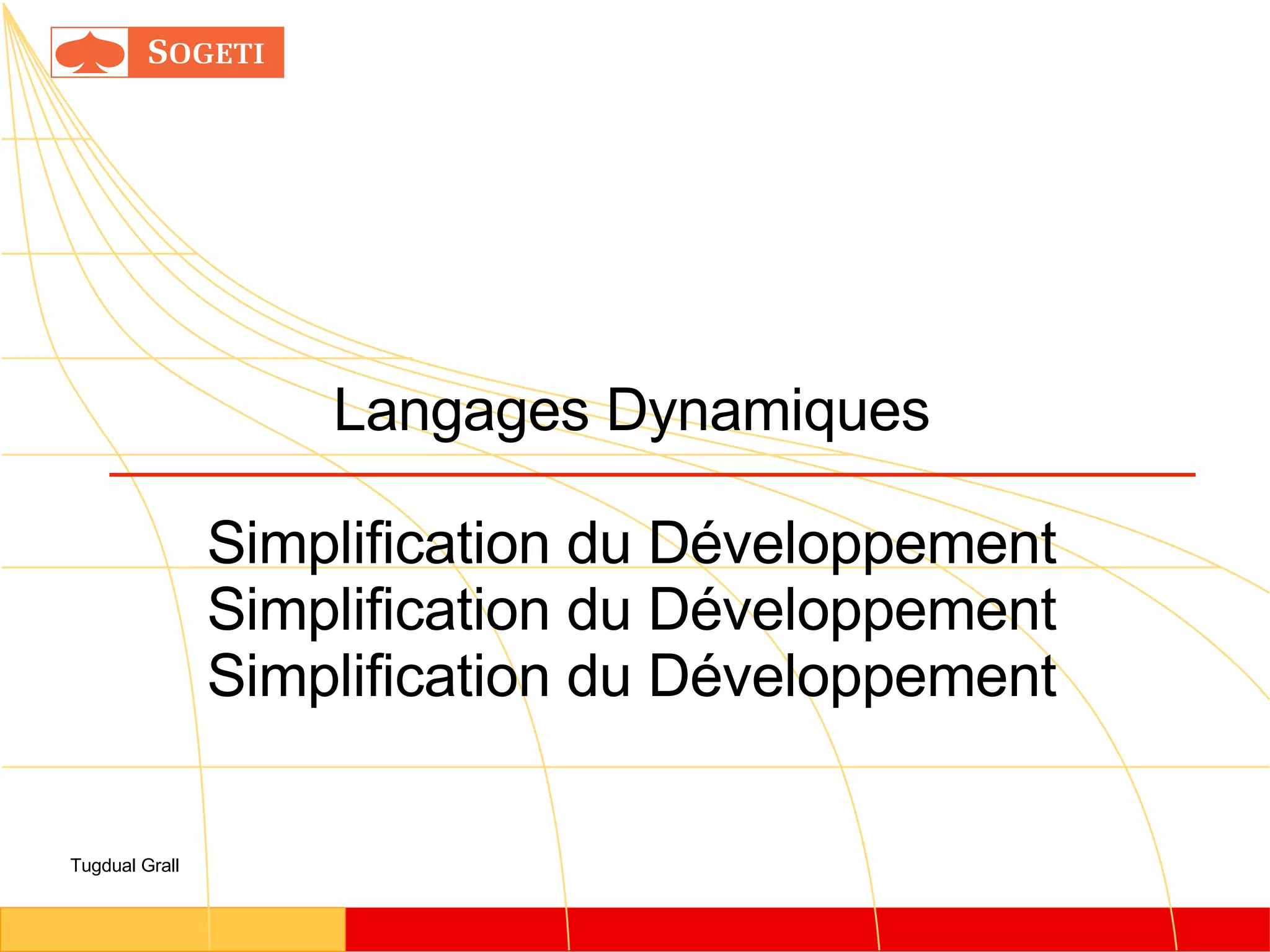 SOGETI

Langages Dynamiques

Simplification du Développement
Simplification du Développement
Simplification du Développement

Tugdual Grall